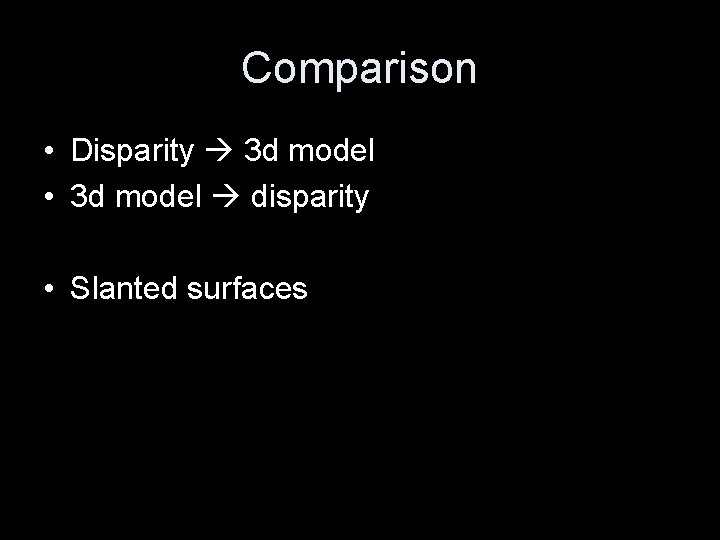 Comparison

• Disparity → 3d model
• 3d model → disparity

• Slanted surfaces